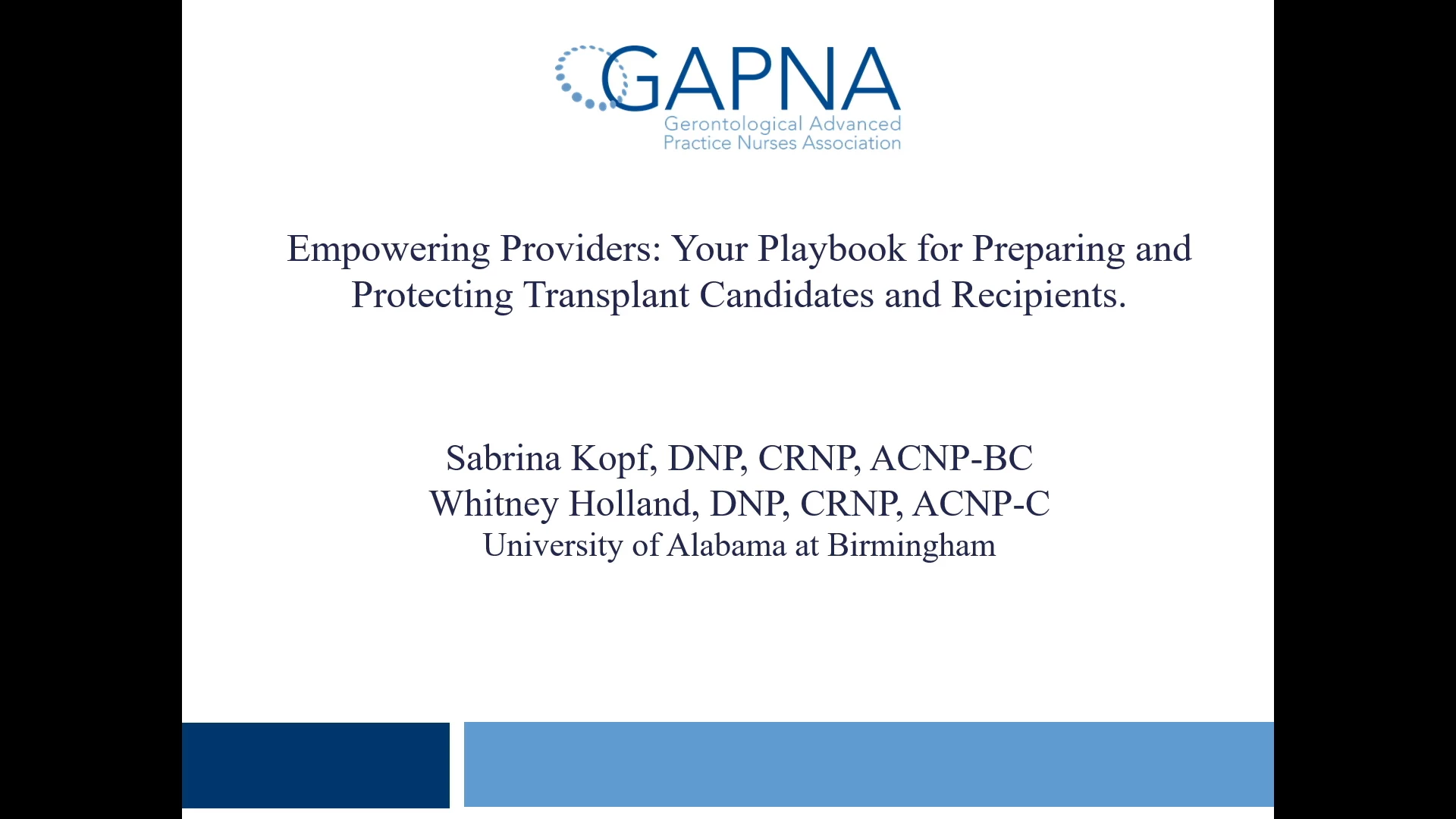 GAPNA
Gerontological Advanced Practice Nurses Association

Empowering Providers: Your Playbook for Preparing and Protecting Transplant Candidates and Recipients.

Sabrina Kopf, DNP, CRNP, ACNP-BC
Whitney Holland, DNP, CRNP, ACNP-C
University of Alabama at Birmingham